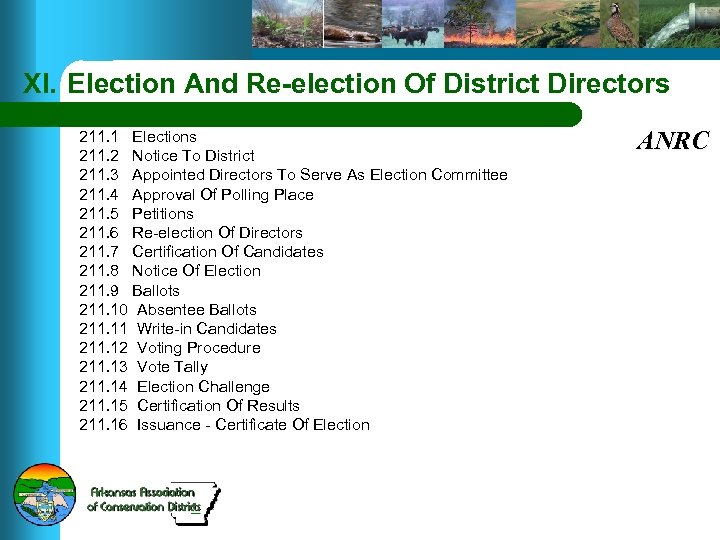 XI. Election And Re-election Of District Directors

ANRC

211.1 Elections
211.2 Notice To District
211.3 Appointed Directors To Serve As Election Committee
211.4 Approval Of Polling Place
211.5 Petitions
211.6 Re-election Of Directors
211.7 Certification Of Candidates
211.8 Notice Of Election
211.9 Ballots
211.10 Absentee Ballots
211.11 Write-in Candidates
211.12 Voting Procedure
211.13 Vote Tally
211.14 Election Challenge
211.15 Certification Of Results
211.16 Issuance - Certificate Of Election

Arkansas Association of Conservation Districts